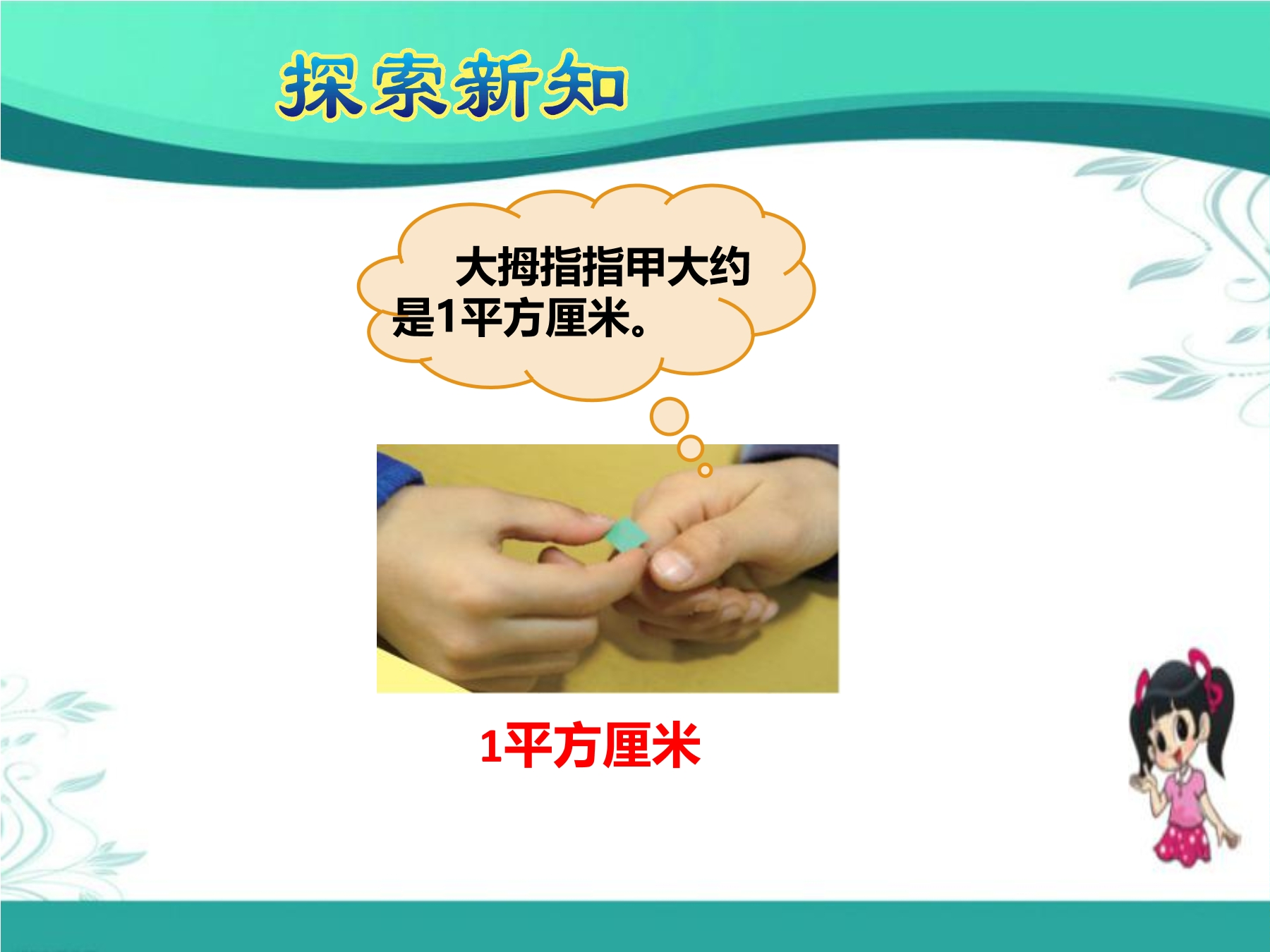 探索新知

大拇指指甲大约是1平方厘米。

1平方厘米